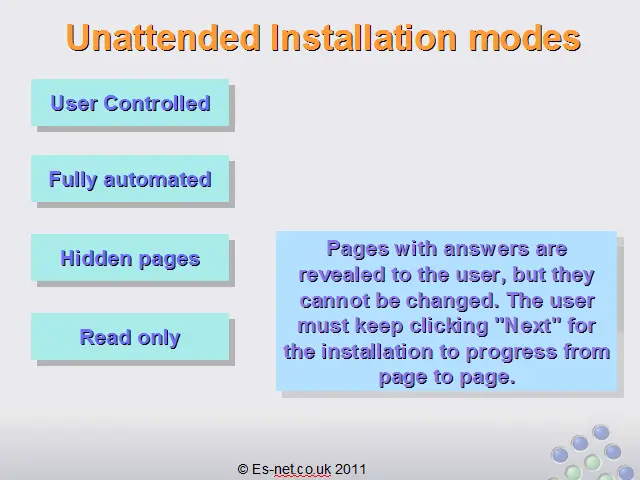 Unattended Installation modes

User Controlled

Fully automated

Hidden pages

Read only

Pages with answers are revealed to the user, but they cannot be changed. The user must keep clicking "Next" for the installation to progress from page to page.

© Es-net.co.uk 2011